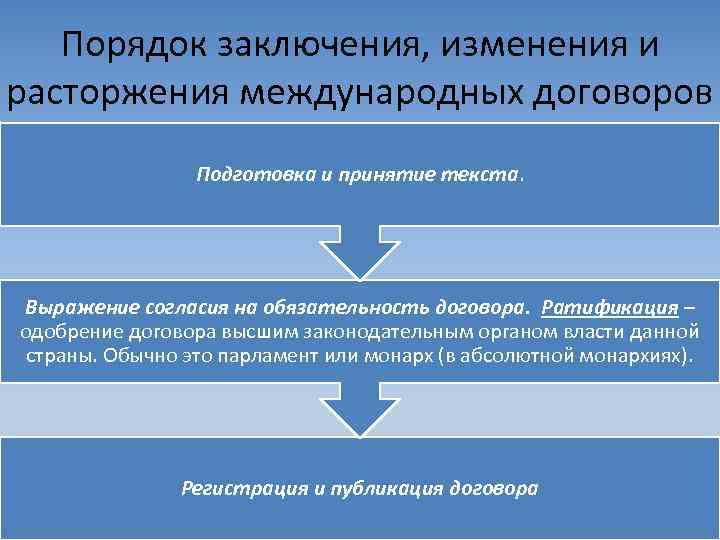 Порядок заключения, изменения и расторжения международных договоров

Подготовка и принятие текста.

Выражение согласия на обязательность договора. Ратификация – одобрение договора высшим законодательным органом власти данной страны. Обычно это парламент или монарх (в абсолютной монархиях).

Регистрация и публикация договора